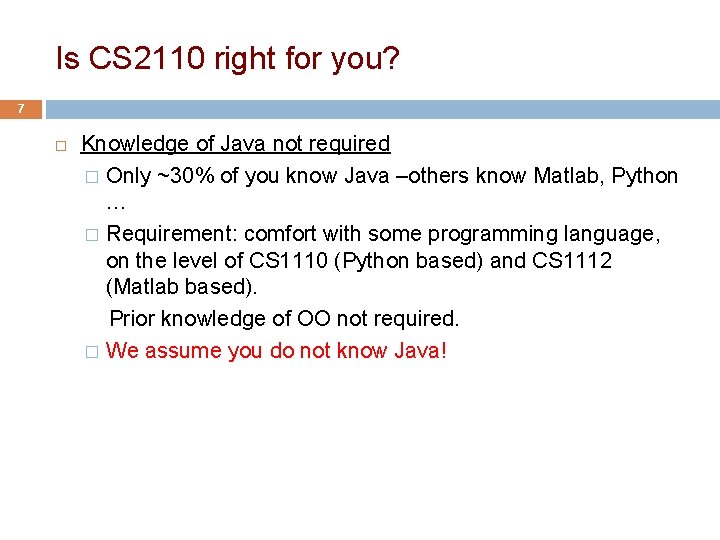 Is CS2110 right for you?

7

□ Knowledge of Java not required

□ Only ~30% of you know Java –others know Matlab, Python …

□ Requirement: comfort with some programming language, on the level of CS1110 (Python based) and CS1112 (Matlab based).

Prior knowledge of OO not required.

□ We assume you do not know Java!